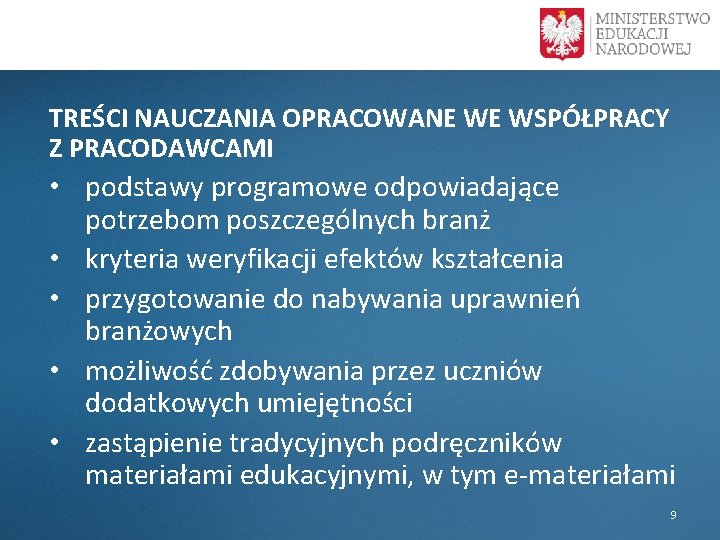 MINISTERSTWO
EDUKACJI
NARODOWEJ

TREŚCI NAUCZANIA OPRACOWANE WE WSPÓŁPRACY Z PRACODAWCAMI

• podstawy programowe odpowiadające potrzebom poszczególnych branż
• kryteria weryfikacji efektów kształcenia
• przygotowanie do nabywania uprawnień branżowych
• możliwość zdobywania przez uczniów dodatkowych umiejętności
• zastąpienie tradycyjnych podręczników materiałami edukacyjnymi, w tym e-materiałami

9